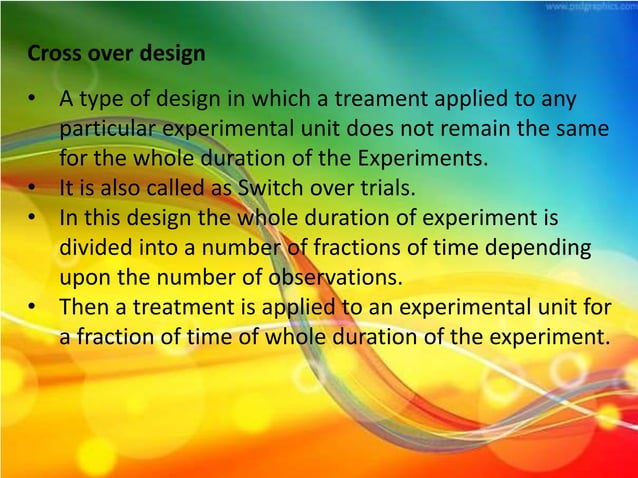 www.psdgraphics.com

Cross over design

• A type of design in which a treament applied to any particular experimental unit does not remain the same for the whole duration of the Experiments.
• It is also called as Switch over trials.
• In this design the whole duration of experiment is divided into a number of fractions of time depending upon the number of observations.
• Then a treatment is applied to an experimental unit for a fraction of time of whole duration of the experiment.